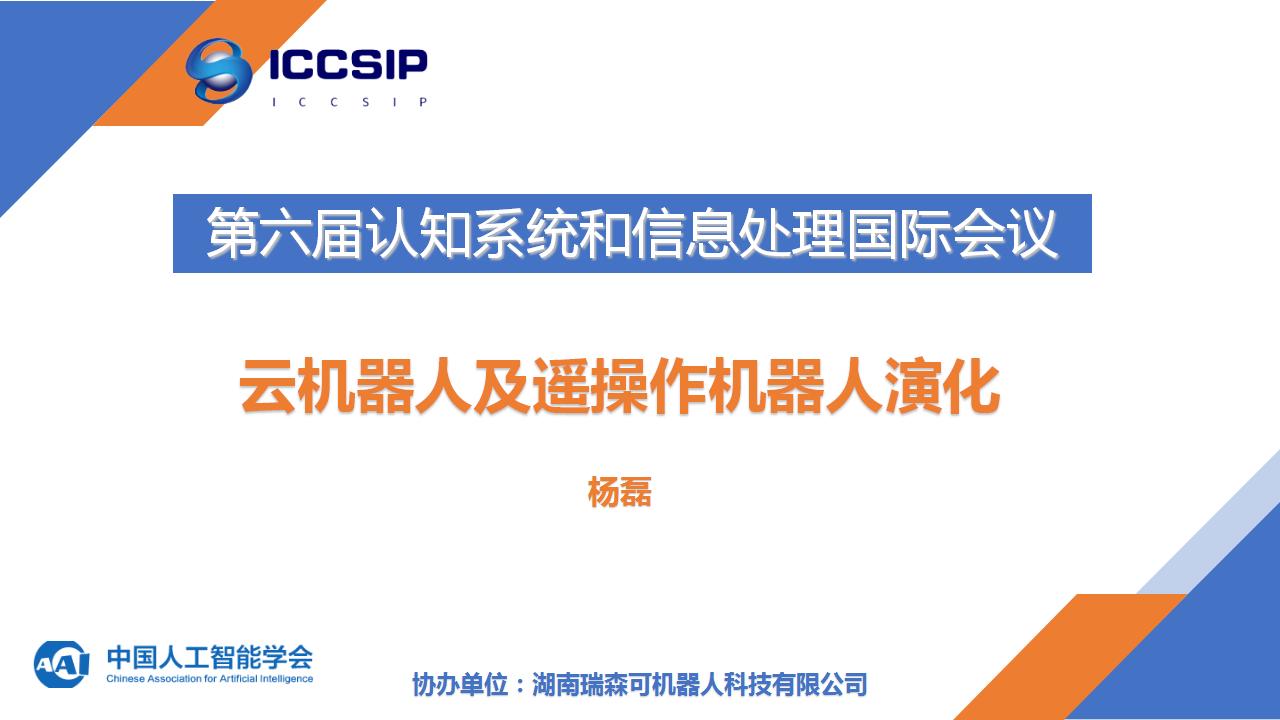 ICCSIP
I C C S I P

第六届认知系统和信息处理国际会议

云机器人及遥操作机器人演化

杨磊

CAAI 中国人工智能学会
Chinese Association for Artificial Intelligence

协办单位：湖南瑞森可机器人科技有限公司